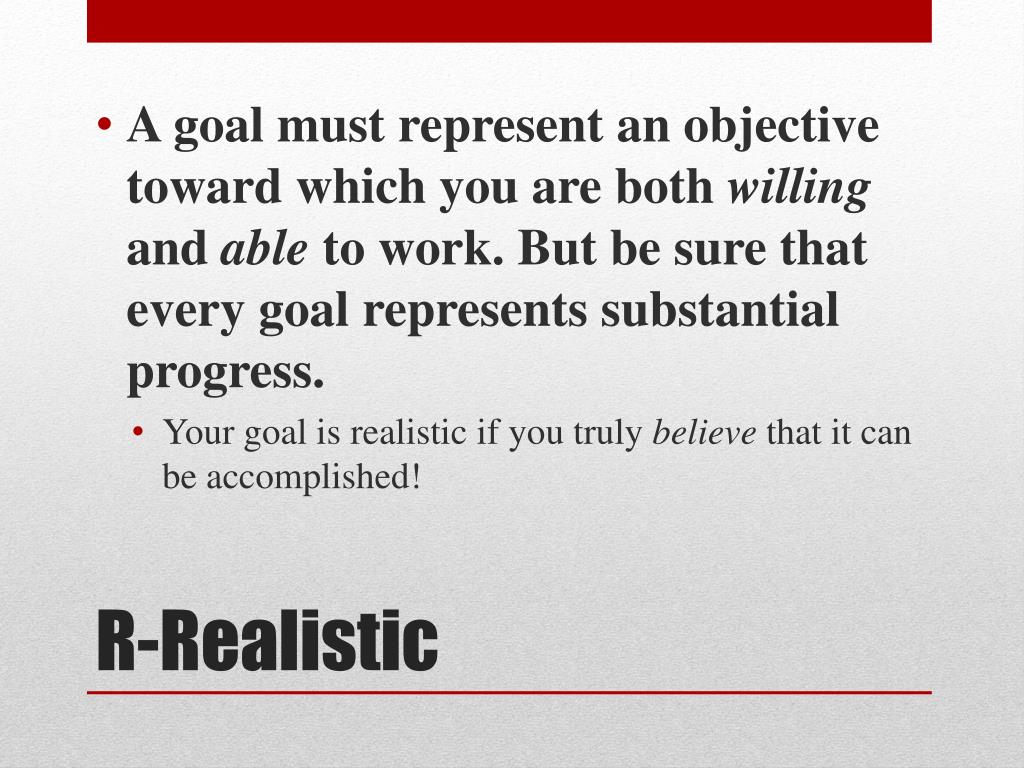 • A goal must represent an objective toward which you are both willing and able to work. But be sure that every goal represents substantial progress.

• Your goal is realistic if you truly believe that it can be accomplished!

R-Realistic